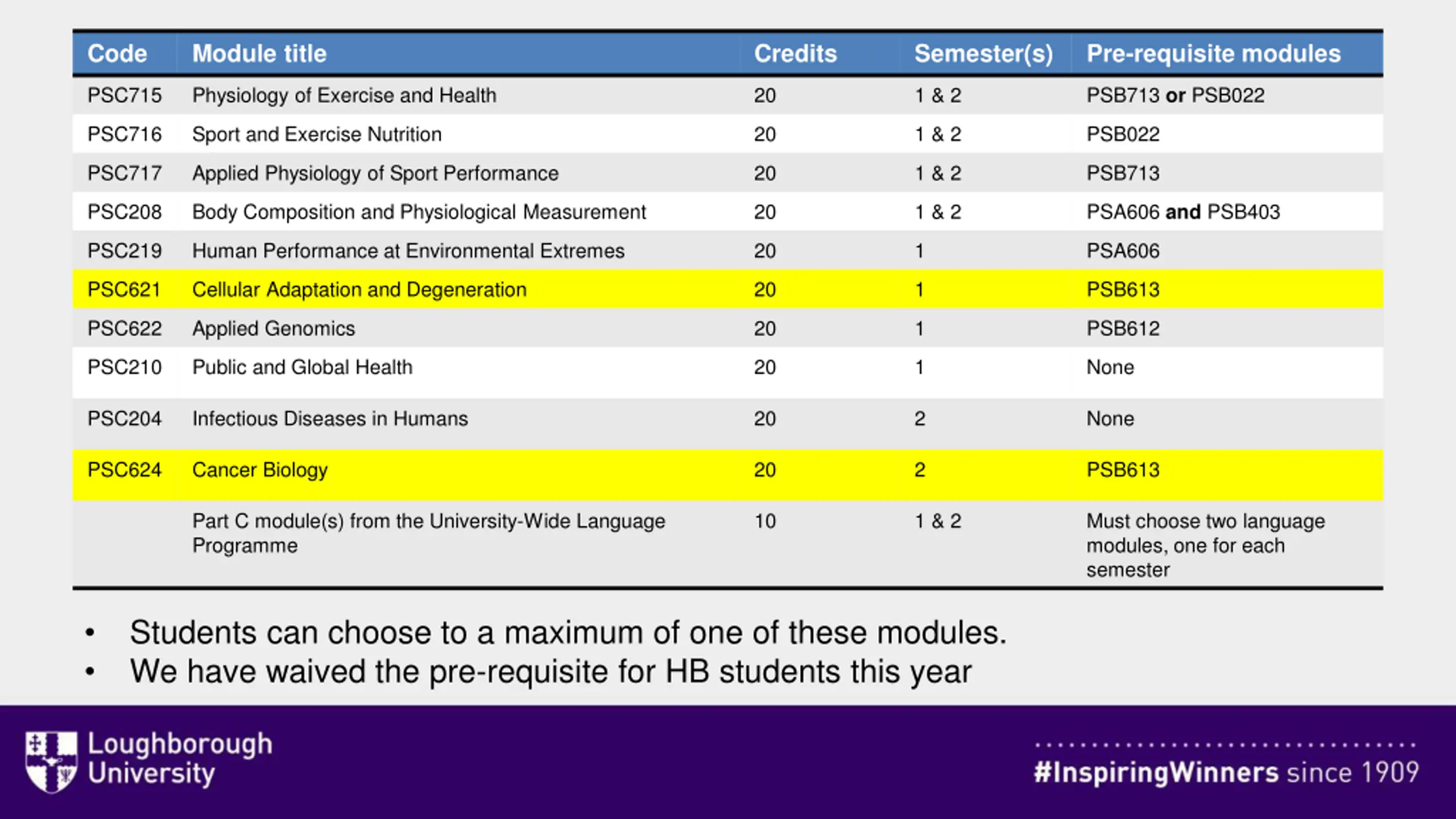 | Code | Module title | Credits | Semester(s) | Pre-requisite modules |
|---|---|---|---|---|
| PSC715 | Physiology of Exercise and Health | 20 | 1 & 2 | PSB713 or PSB022 |
| PSC716 | Sport and Exercise Nutrition | 20 | 1 & 2 | PSB022 |
| PSC717 | Applied Physiology of Sport Performance | 20 | 1 & 2 | PSB713 |
| PSC208 | Body Composition and Physiological Measurement | 20 | 1 & 2 | PSA606 and PSB403 |
| PSC219 | Human Performance at Environmental Extremes | 20 | 1 | PSA606 |
| PSC621 | Cellular Adaptation and Degeneration | 20 | 1 | PSB613 |
| PSC622 | Applied Genomics | 20 | 1 | PSB612 |
| PSC210 | Public and Global Health | 20 | 1 | None |
| PSC204 | Infectious Diseases in Humans | 20 | 2 | None |
| PSC624 | Cancer Biology | 20 | 2 | PSB613 |
| | Part C module(s) from the University-Wide Language Programme | 10 | 1 & 2 | Must choose two language modules, one for each semester |

• Students can choose to a maximum of one of these modules.
• We have waived the pre-requisite for HB students this year

Loughborough University

#InspiringWinners since 1909